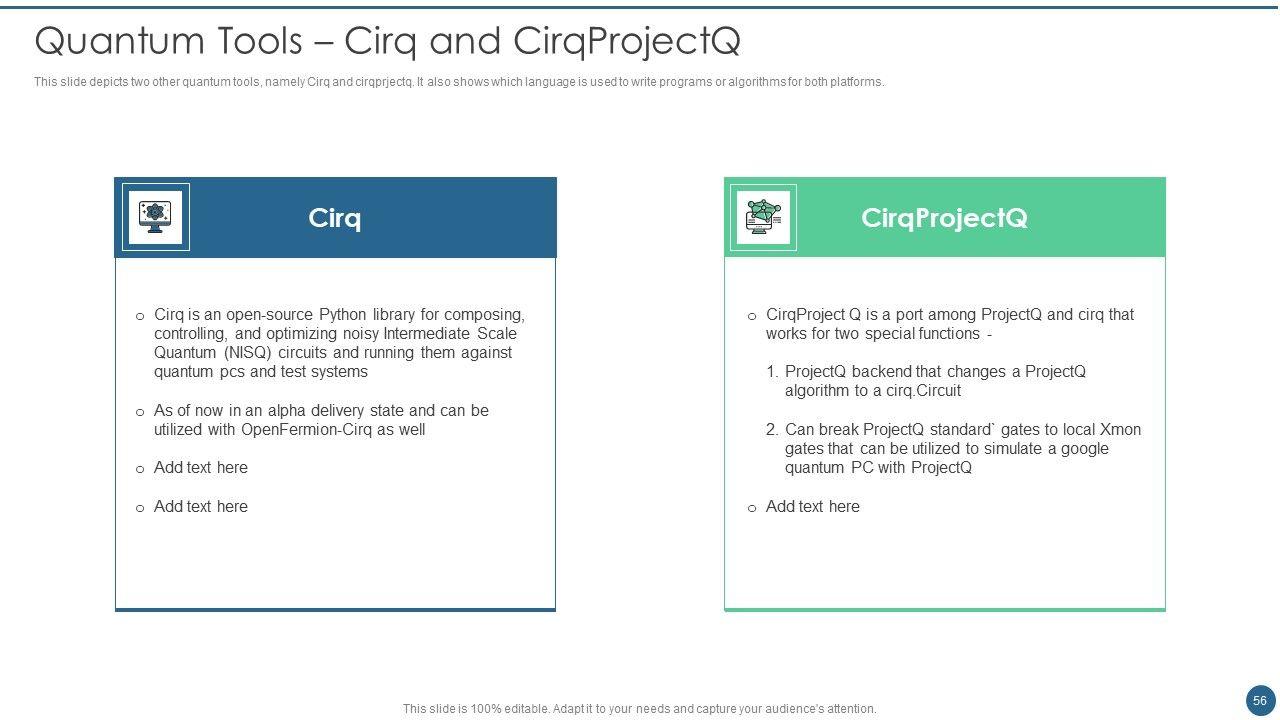 Quantum Tools – Cirq and CirqProjectQ

This slide depicts two other quantum tools, namely Cirq and cirqprjectq. It also shows which language is used to write programs or algorithms for both platforms.

Cirq

○ Cirq is an open-source Python library for composing, controlling, and optimizing noisy Intermediate Scale Quantum (NISQ) circuits and running them against quantum pcs and test systems

○ As of now in an alpha delivery state and can be utilized with OpenFermion-Cirq as well

○ Add text here

○ Add text here

CirqProjectQ

○ CirqProject Q is a port among ProjectQ and cirq that works for two special functions -

1. ProjectQ backend that changes a ProjectQ algorithm to a cirq.Circuit

2. Can break ProjectQ standard` gates to local Xmon gates that can be utilized to simulate a google quantum PC with ProjectQ

○ Add text here

This slide is 100% editable. Adapt it to your needs and capture your audience's attention.

56